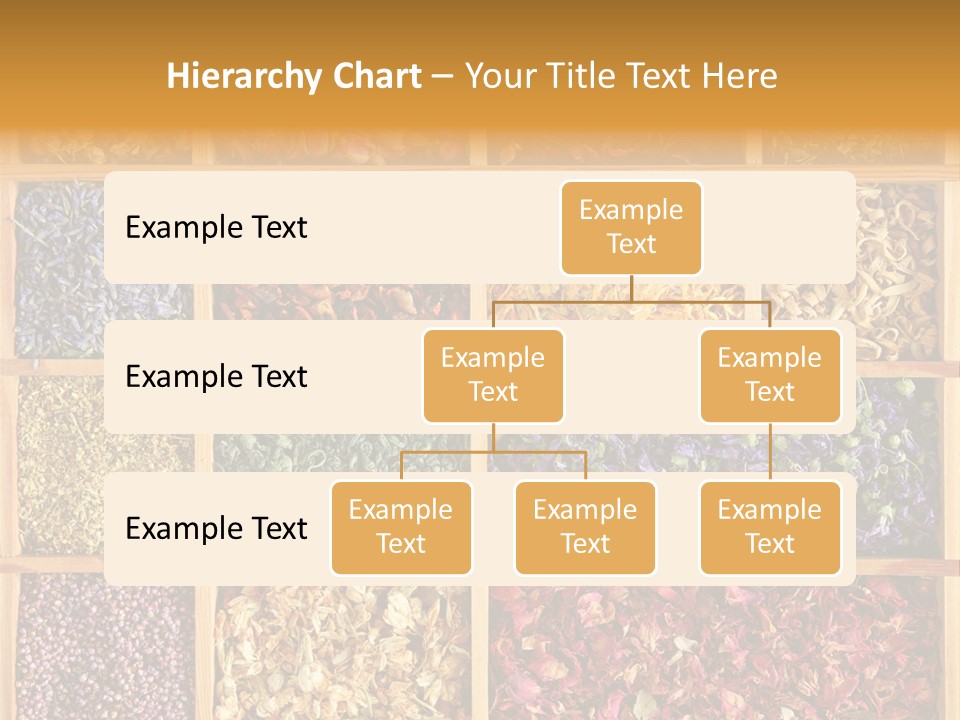 Hierarchy Chart – Your Title Text Here

Example Text

Example Text

Example Text

Example Text

Example Text

Example Text

Example Text

Example Text

Example Text